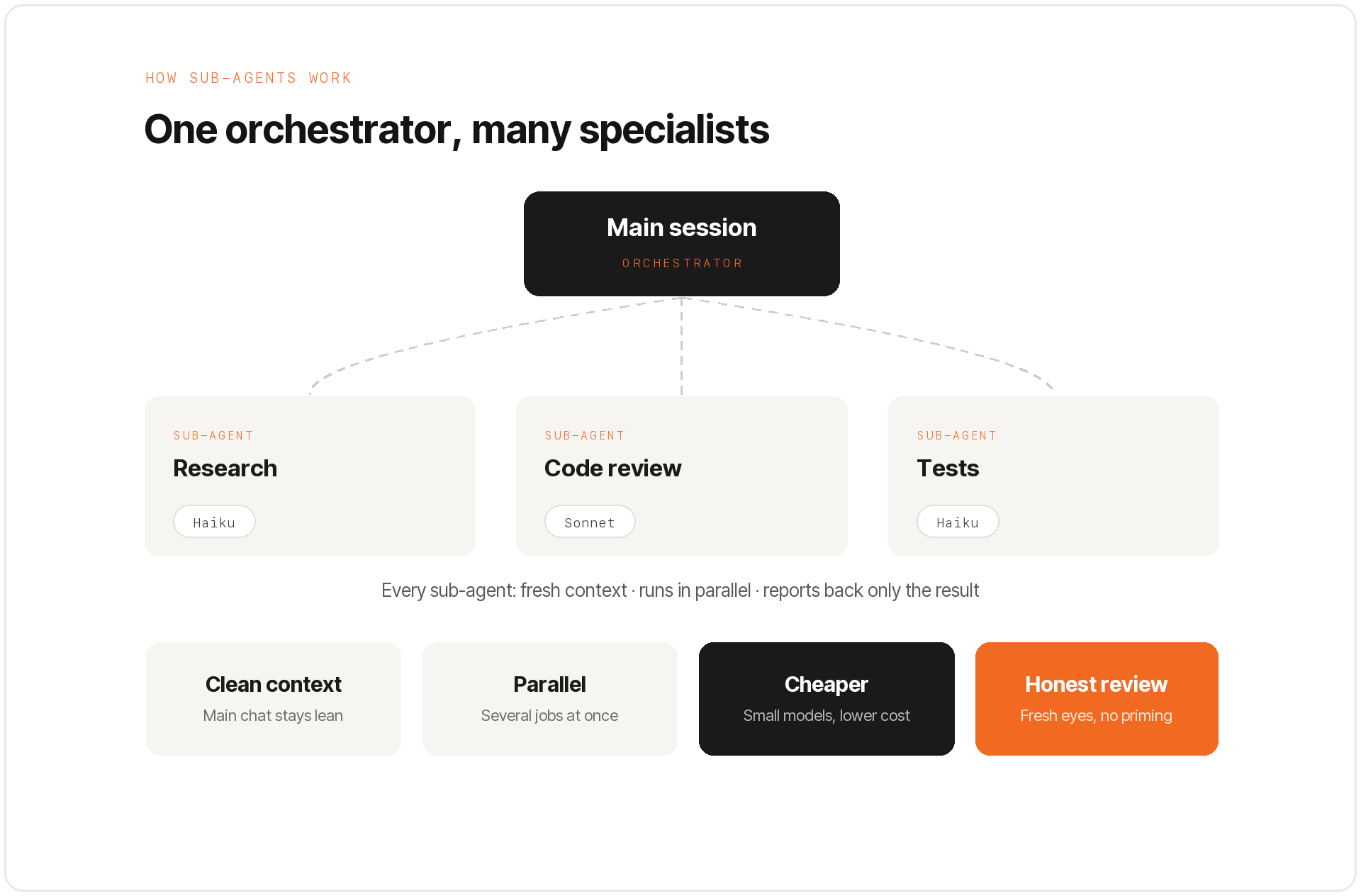 HOW SUB-AGENTS WORK

One orchestrator, many specialists

Main session
ORCHESTRATOR

SUB-AGENT
Research
Haiku

SUB-AGENT
Code review
Sonnet

SUB-AGENT
Tests
Haiku

Every sub-agent: fresh context · runs in parallel · reports back only the result

Clean context
Main chat stays lean

Parallel
Several jobs at once

Cheaper
Small models, lower cost

Honest review
Fresh eyes, no priming